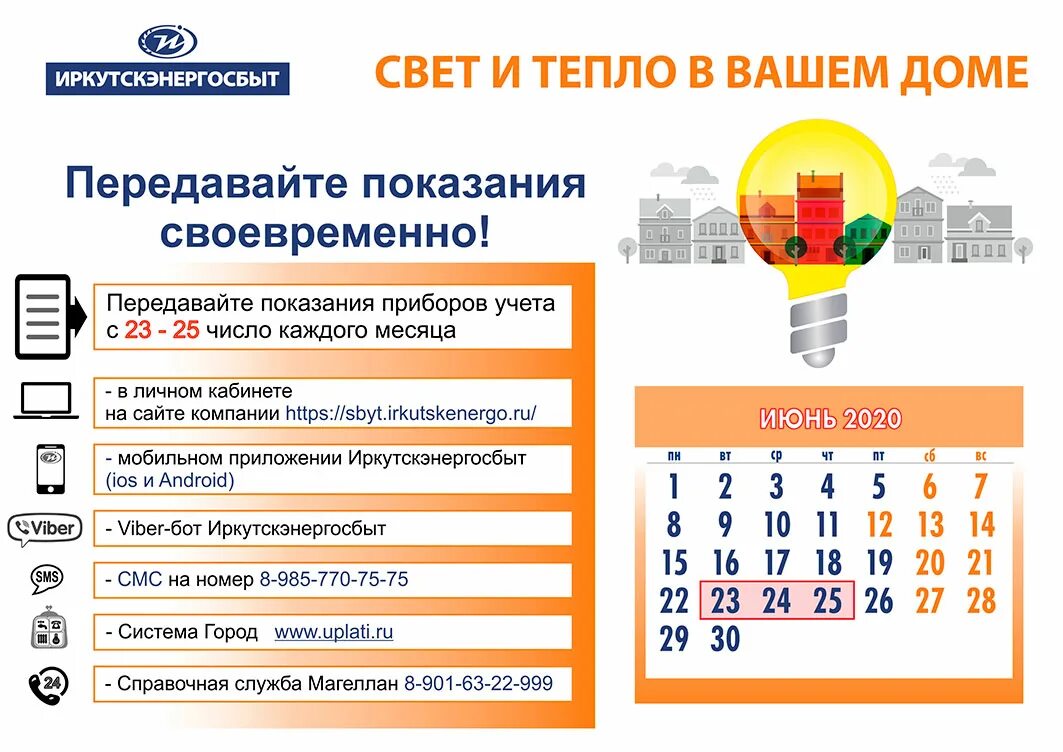 ИРКУТСКЭНЕРГОСБЫТ

СВЕТ И ТЕПЛО В ВАШЕМ ДОМЕ

Передавайте показания своевременно!

Передавайте показания приборов учета с 23 - 25 число каждого месяца

- в личном кабинете на сайте компании https://sbyt.irkutskenergo.ru/

- мобильном приложении Иркутскэнергосбыт (ios и Android)

Viber

- Viber-бот Иркутскэнергосбыт

SMS

- СМС на номер 8-985-770-75-75

- Система Город www.uplati.ru

24

- Справочная служба Магеллан 8-901-63-22-999

ИЮНЬ 2020

| пн | вт | ср | чт | пт | сб | вс |
|---|---|---|---|---|---|---|
| 1 | 2 | 3 | 4 | 5 | 6 | 7 |
| 8 | 9 | 10 | 11 | 12 | 13 | 14 |
| 15 | 16 | 17 | 18 | 19 | 20 | 21 |
| 22 | 23 | 24 | 25 | 26 | 27 | 28 |
| 29 | 30 | | | | | |